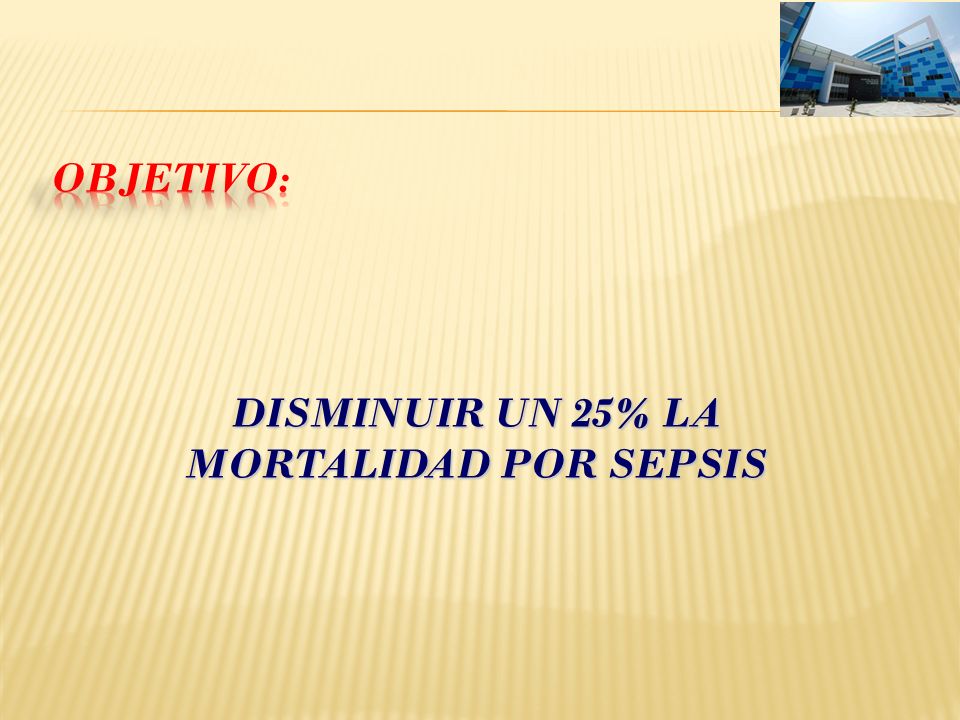 OBJETIVO:

DISMINUIR UN 25% LA MORTALIDAD POR SEPSIS